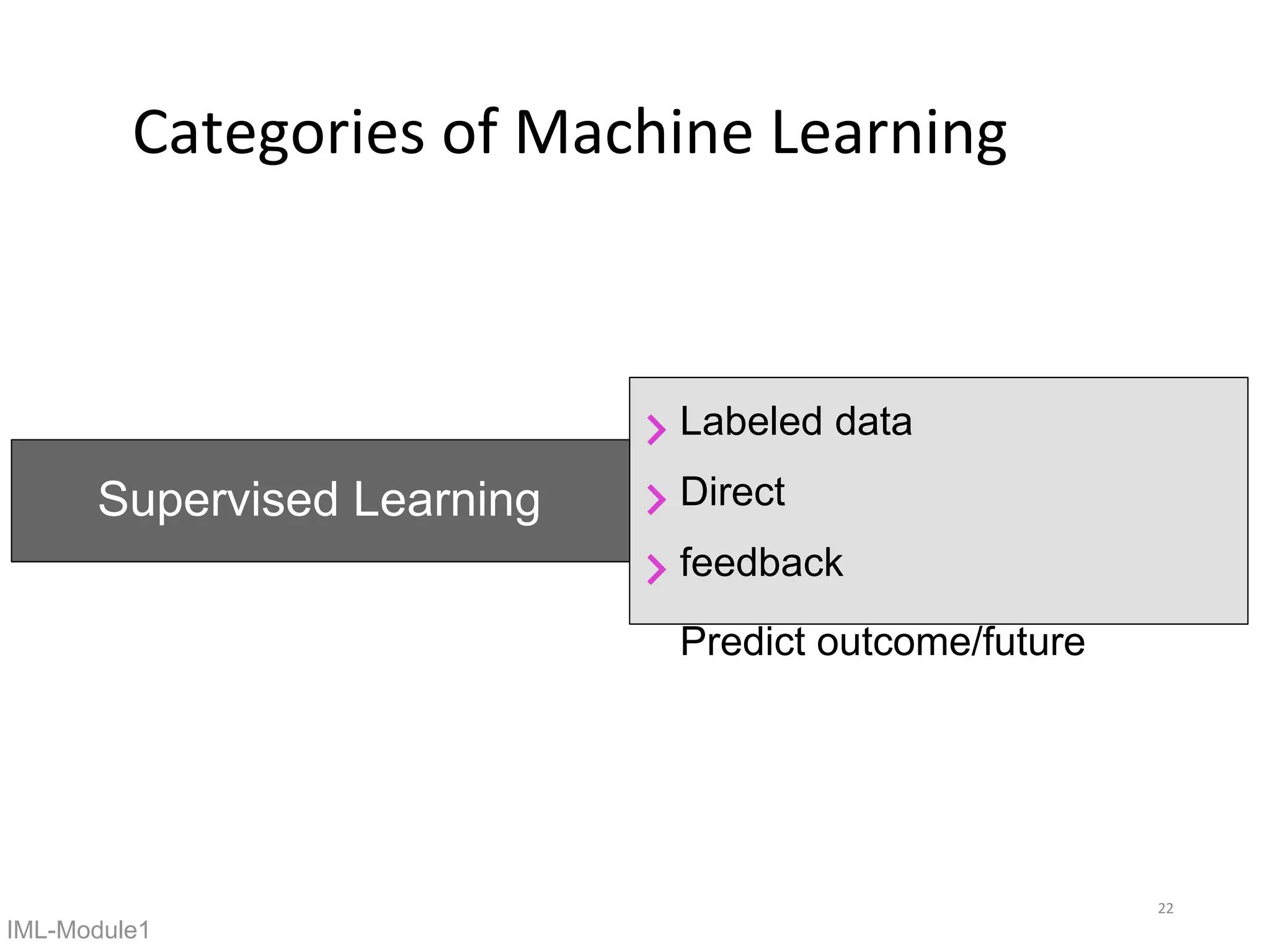 Categories of Machine Learning

Supervised Learning

Labeled data

Direct

feedback

Predict outcome/future

22

IML-Module1